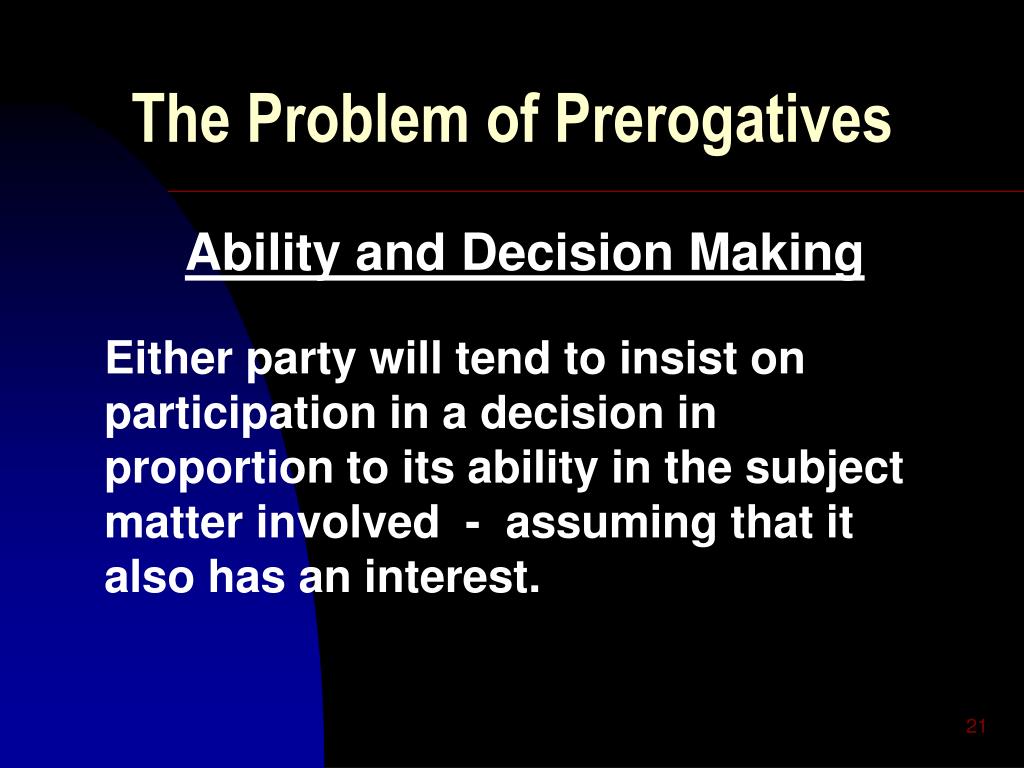 The Problem of Prerogatives

Ability and Decision Making

Either party will tend to insist on participation in a decision in proportion to its ability in the subject matter involved - assuming that it also has an interest.

21